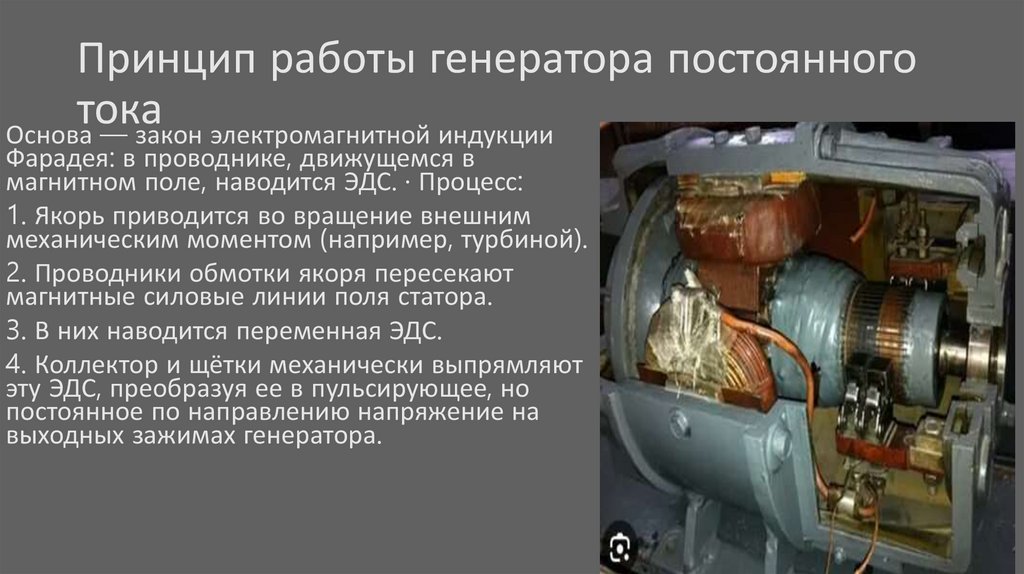 Принцип работы генератора постоянного тока

Основа — закон электромагнитной индукции Фарадея: в проводнике, движущемся в магнитном поле, наводится ЭДС. · Процесс:

1. Якорь приводится во вращение внешним механическим моментом (например, турбиной).

2. Проводники обмотки якоря пересекают магнитные силовые линии поля статора.

3. В них наводится переменная ЭДС.

4. Коллектор и щётки механически выпрямляют эту ЭДС, преобразуя ее в пульсирующее, но постоянное по направлению напряжение на выходных зажимах генератора.